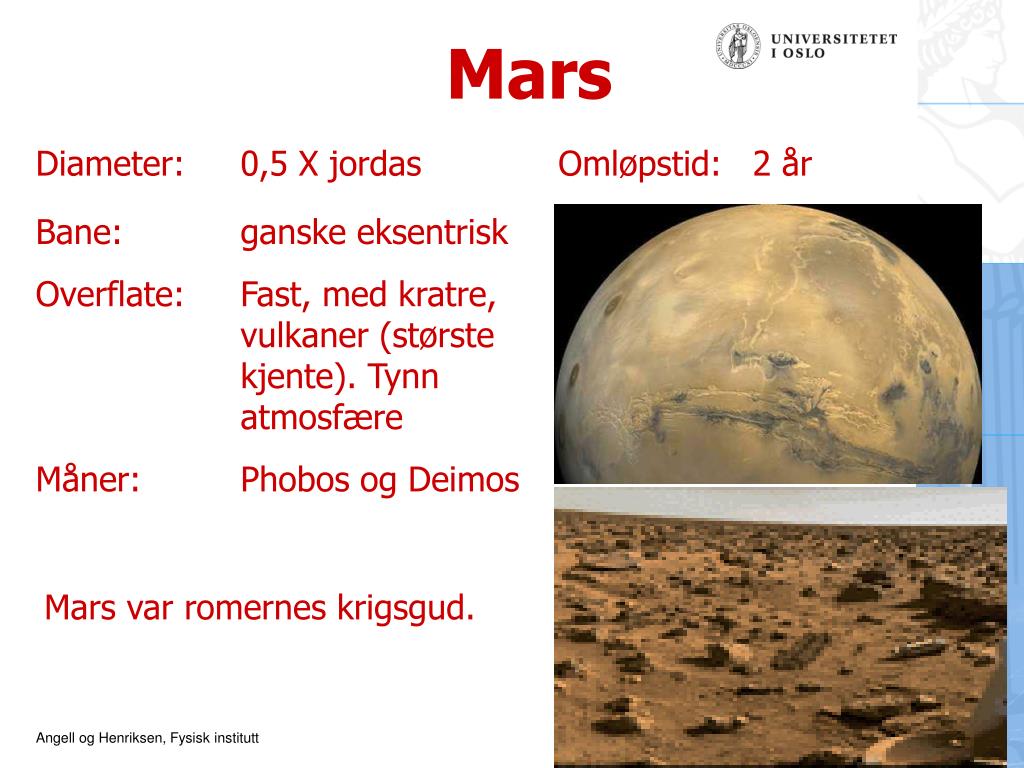 UNIVERSITETET I OSLO

Mars

Diameter: 0,5 X jordas

Omløpstid: 2 år

Bane: ganske eksentrisk

Overflate: Fast, med kratre, vulkaner (største kjente). Tynn atmosfære

Måner: Phobos og Deimos

Mars var romernes krigsgud.

Angell og Henriksen, Fysisk institutt